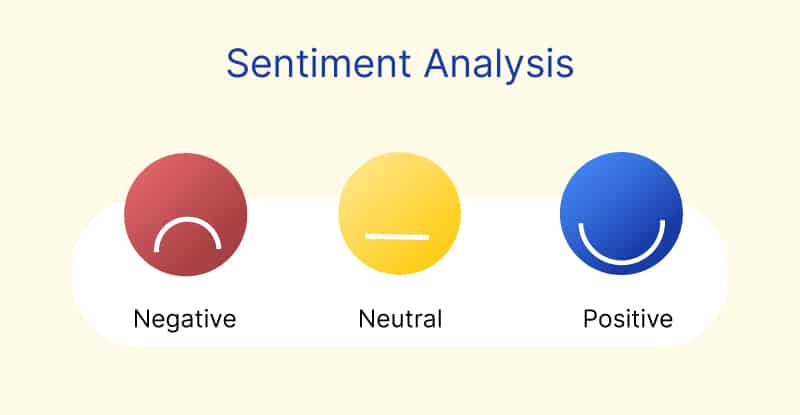 Sentiment Analysis

Negative

Neutral

Positive